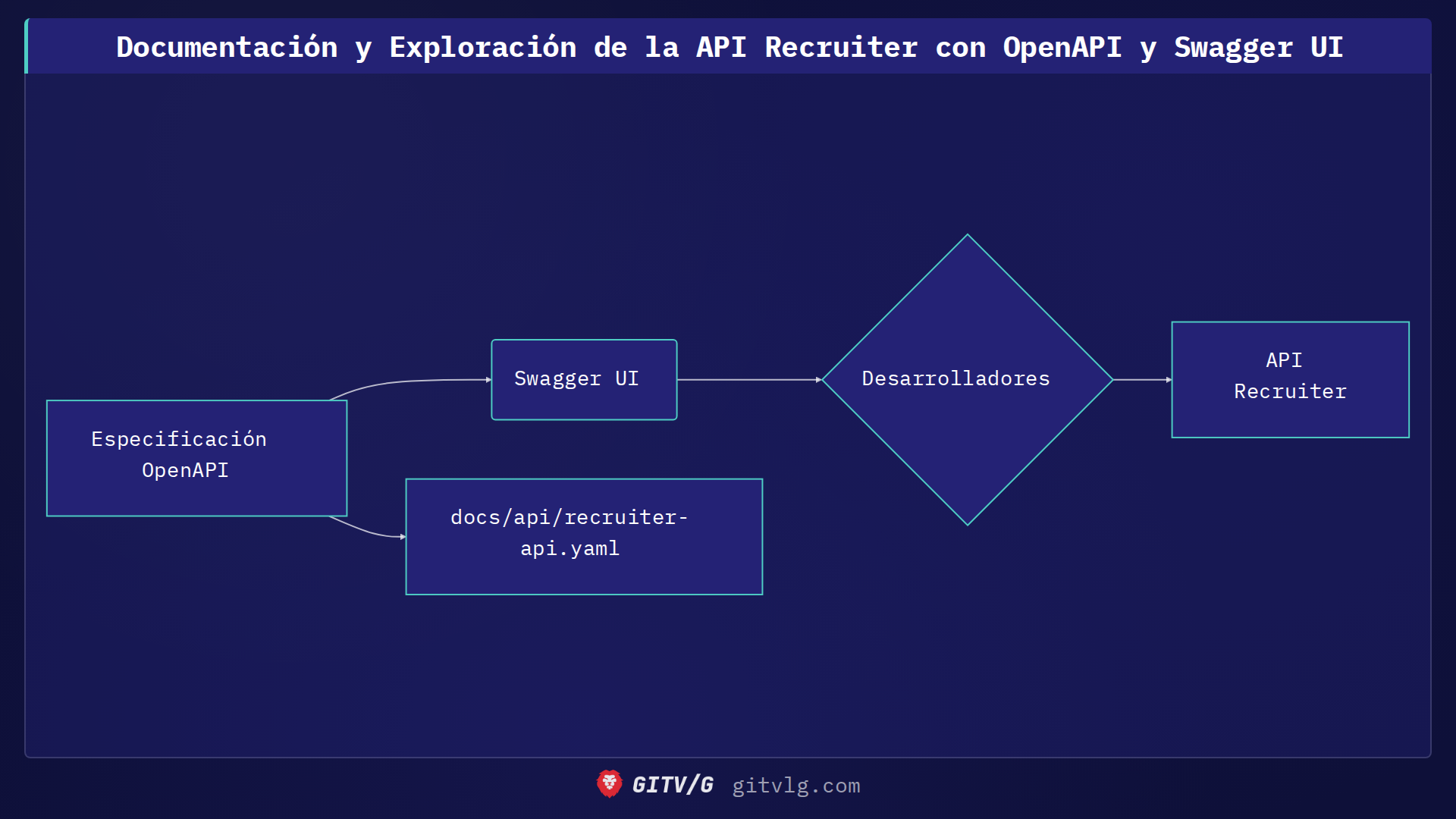 Documentación y Exploración de la API Recruiter con OpenAPI y Swagger UI

Especificación OpenAPI

Swagger UI

docs/api/recruiter-api.yaml

Desarrolladores

API Recruiter

GITV/G gitvlg.com